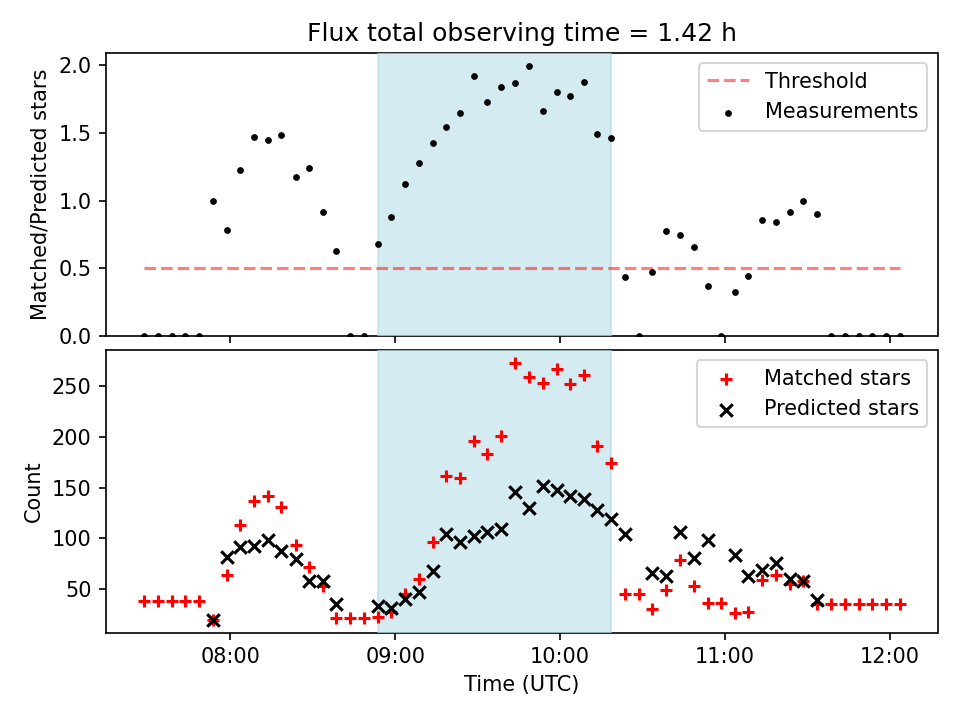 Flux total observing time = 1.42 h

Matched/Predicted stars

2.0
1.5
1.0
0.5
0.0

Threshold
Measurements

Count

250
200
150
100
50

Matched stars
Predicted stars

08:00
09:00
10:00
11:00
12:00

Time (UTC)